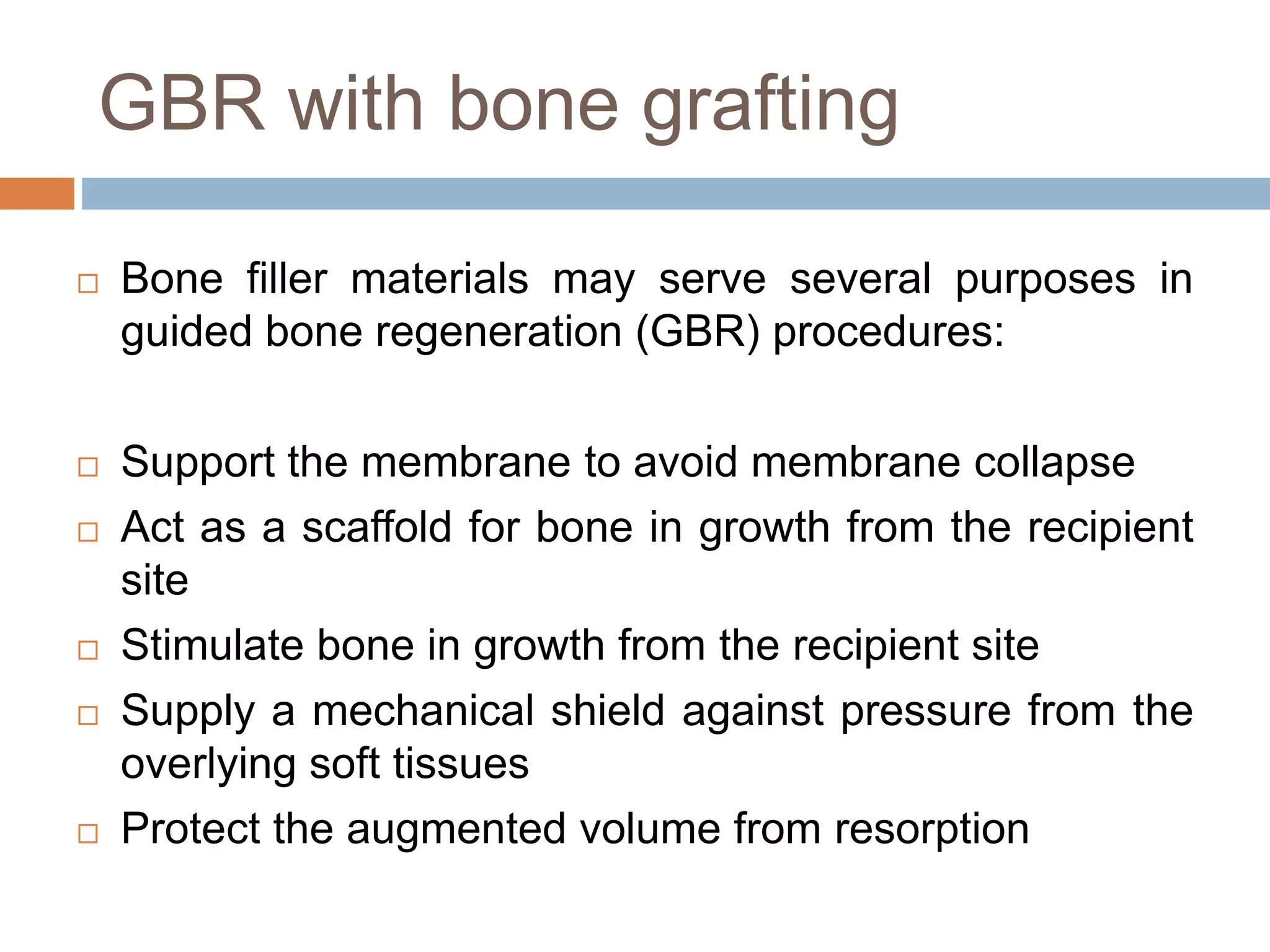 GBR with bone grafting

□ Bone filler materials may serve several purposes in guided bone regeneration (GBR) procedures:

□ Support the membrane to avoid membrane collapse
□ Act as a scaffold for bone in growth from the recipient site
□ Stimulate bone in growth from the recipient site
□ Supply a mechanical shield against pressure from the overlying soft tissues
□ Protect the augmented volume from resorption